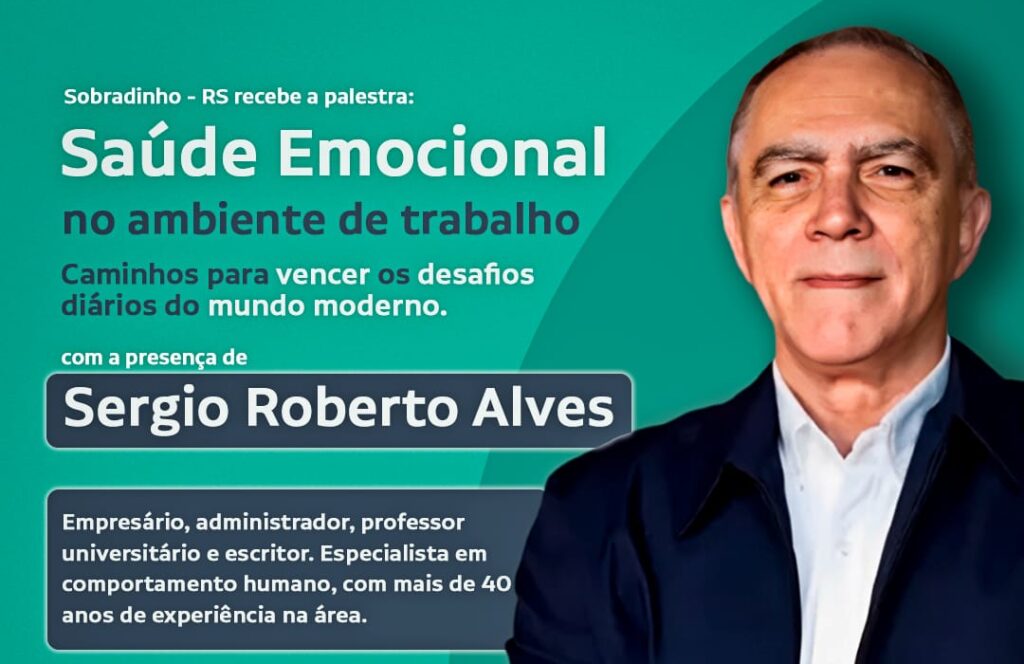 Sobradinho - RS recebe a palestra:

Saúde Emocional

no ambiente de trabalho

Caminhos para vencer os desafios diários do mundo moderno.

com a presença de

Sergio Roberto Alves

Empresário, administrador, professor universitário e escritor. Especialista em comportamento humano, com mais de 40 anos de experiência na área.